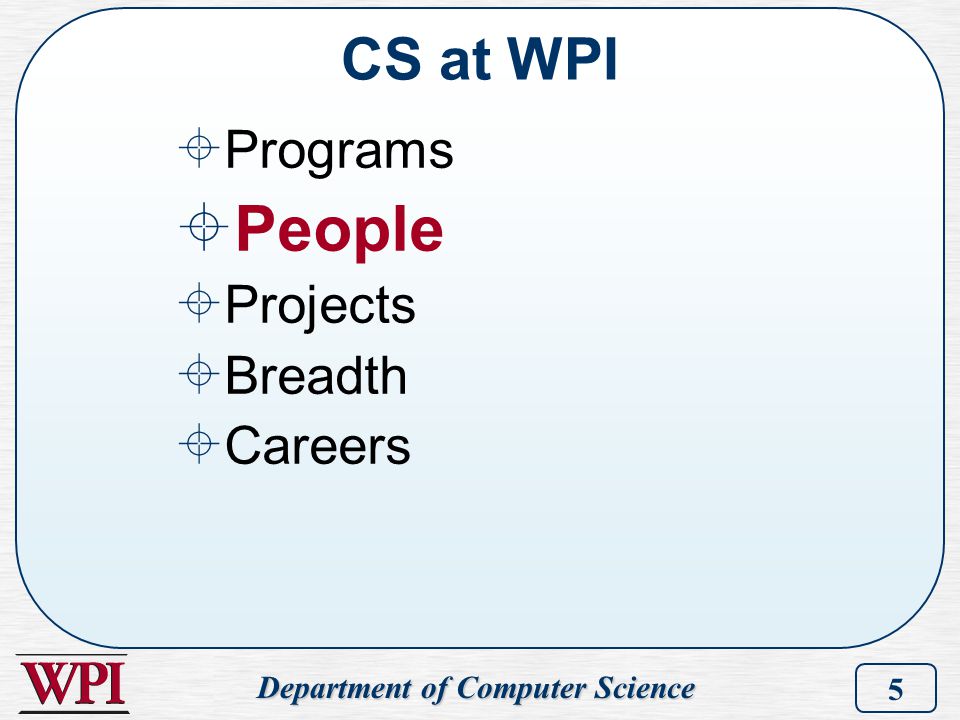 CS at WPI

Programs
People
Projects
Breadth
Careers

WPI

Department of Computer Science

5